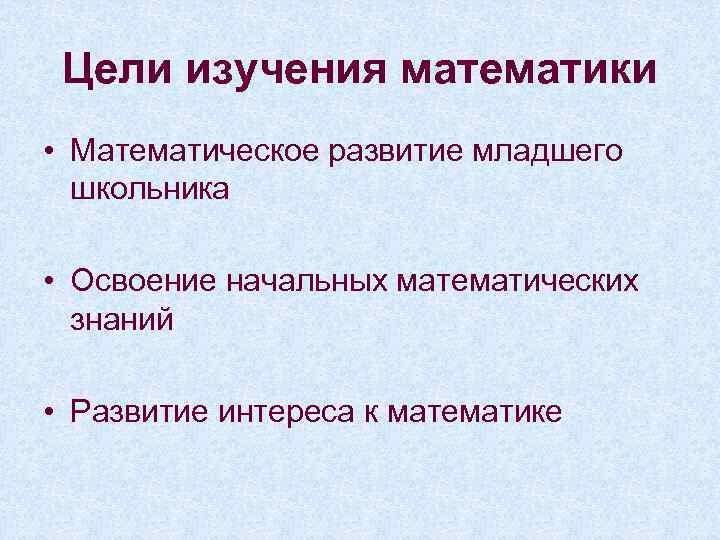 Цели изучения математики

• Математическое развитие младшего школьника

• Освоение начальных математических знаний

• Развитие интереса к математике